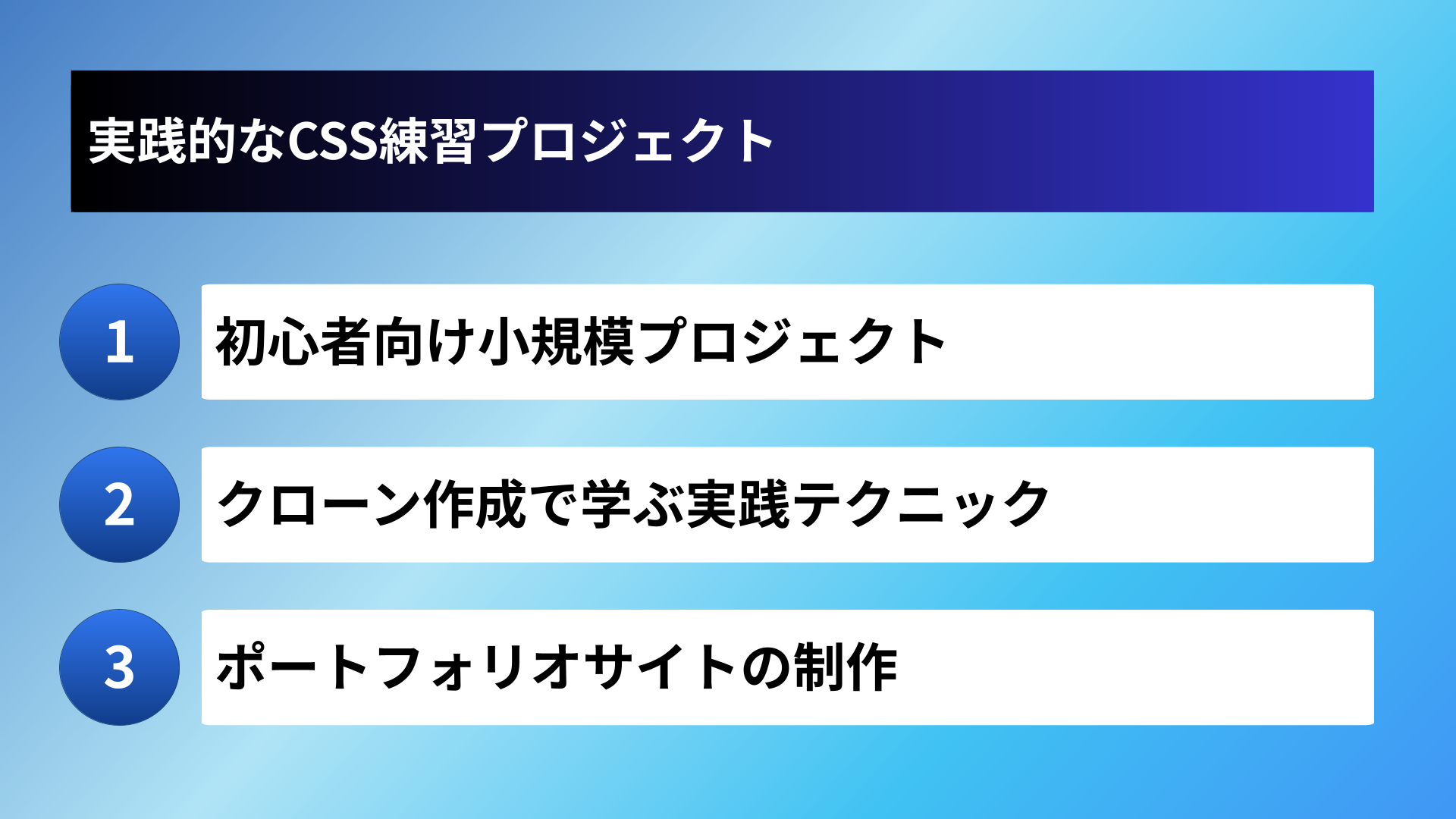 実践的なCSS練習プロジェクト

1 初心者向け小規模プロジェクト

2 クローン作成で学ぶ実践テクニック

3 ポートフォリオサイトの制作